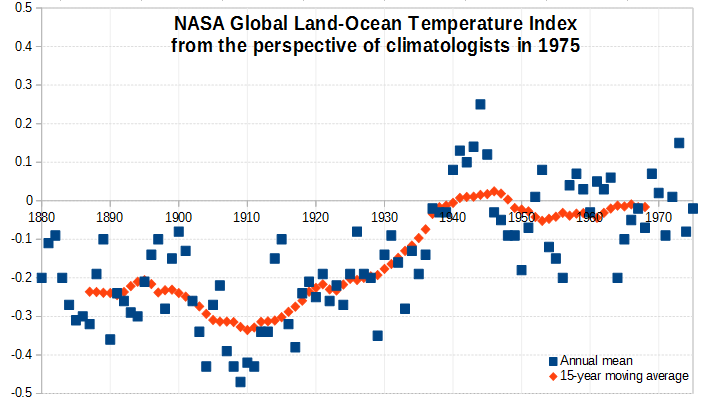 NASA Global Land-Ocean Temperature Index
from the perspective of climatologists in 1975

0.5
0.4
0.3
0.2
0.1
0
-0.1
-0.2
-0.3
-0.4
-0.5

1880
1890
1900
1910
1920
1930
1940
1950
1960
1970

Annual mean
15-year moving average